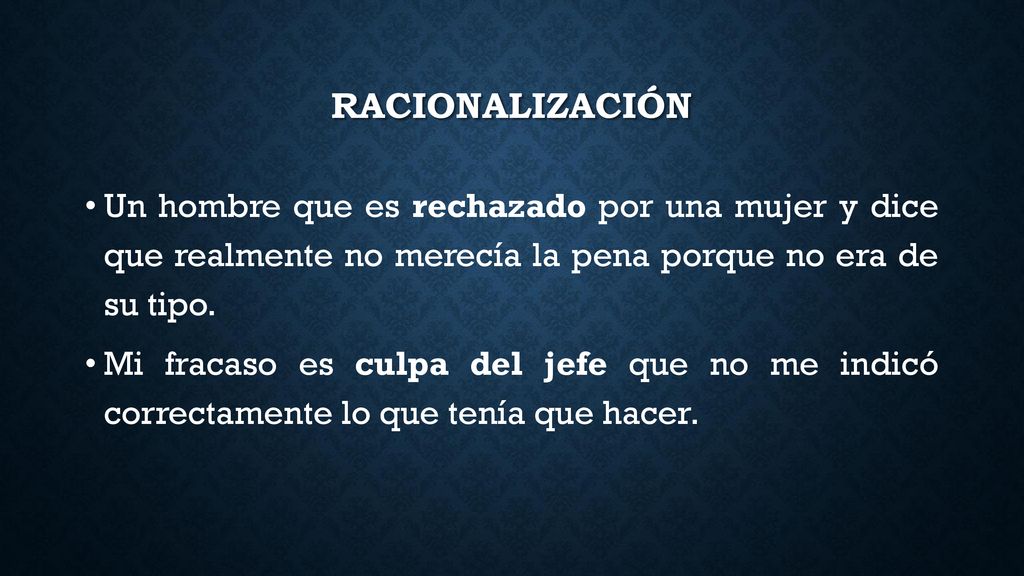 RACIONALIZACIÓN

• Un hombre que es rechazado por una mujer y dice que realmente no merecía la pena porque no era de su tipo.

• Mi fracaso es culpa del jefe que no me indicó correctamente lo que tenía que hacer.